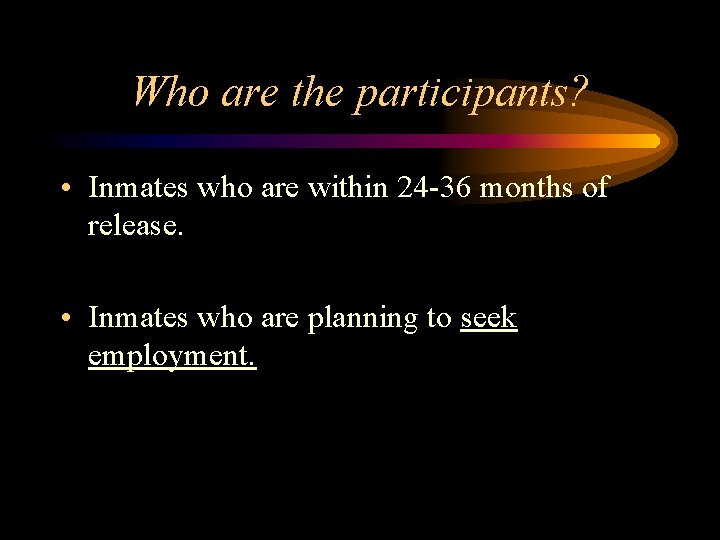 Who are the participants?

• Inmates who are within 24-36 months of release.

• Inmates who are planning to seek employment.